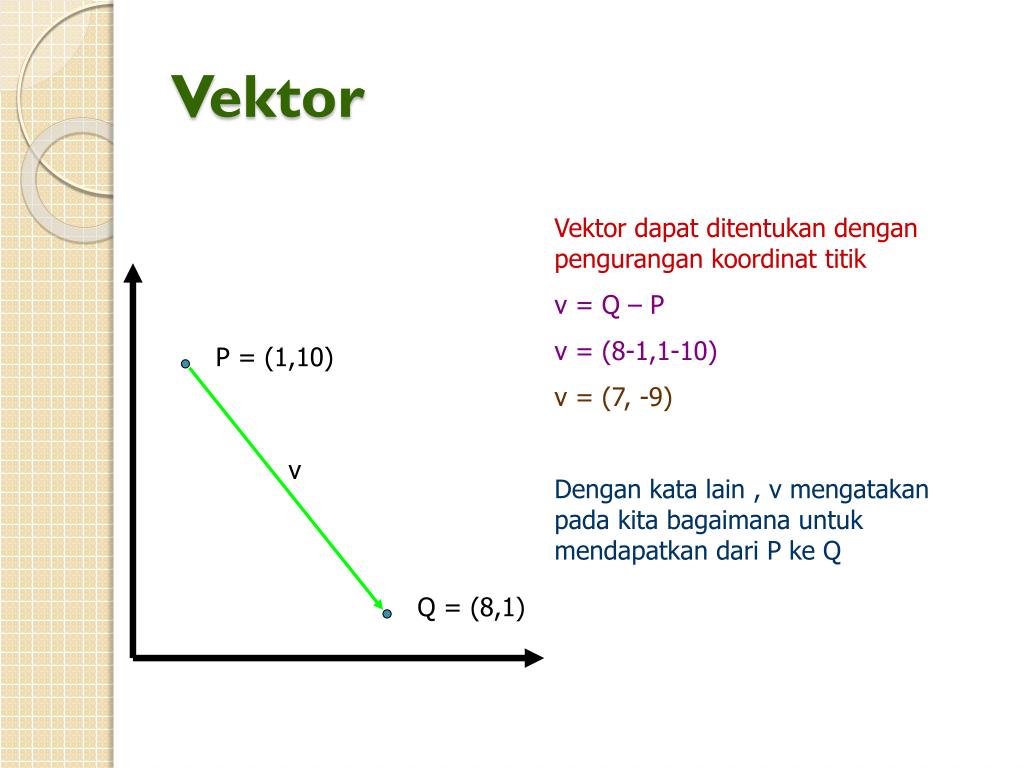 Vektor

P = (1,10)

v

Q = (8,1)

Vektor dapat ditentukan dengan pengurangan koordinat titik

v = Q – P

v = (8-1,1-10)

v = (7, -9)

Dengan kata lain , v mengatakan pada kita bagaimana untuk mendapatkan dari P ke Q